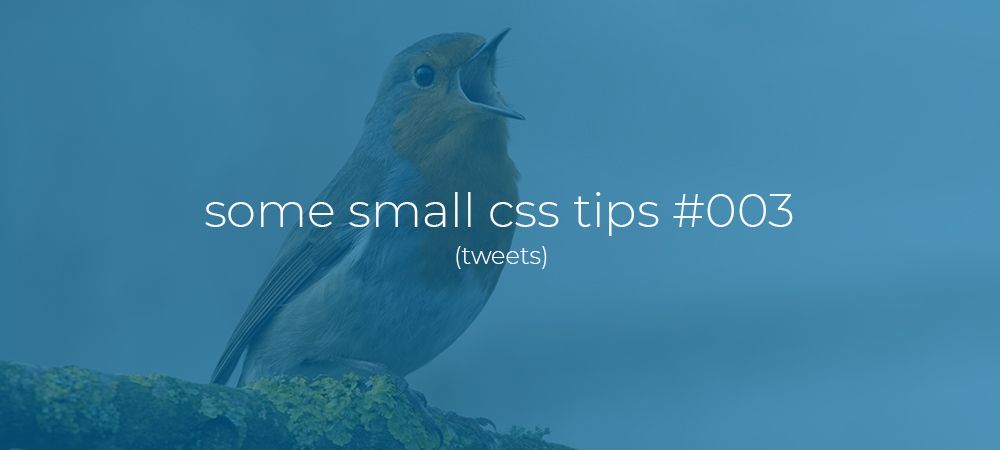 some small css tips #003
(tweets)